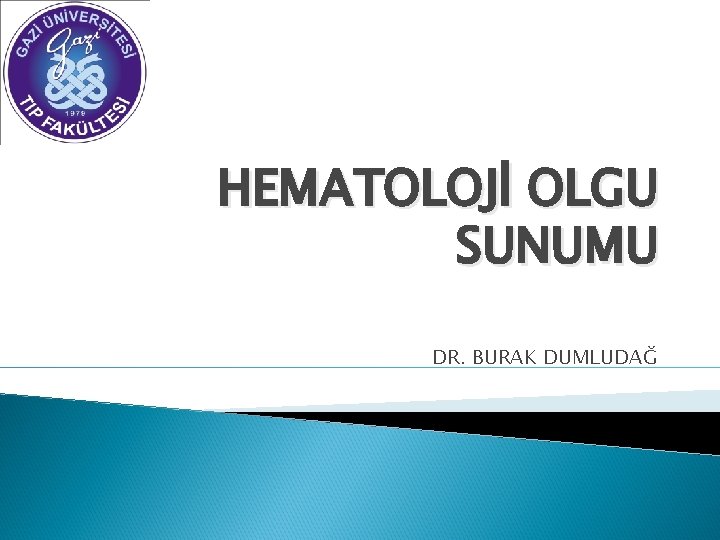 GAZİ ÜNİVERSİTESİ
Gazi
1979
TIP FAKÜLTESİ

HEMATOLOJİ OLGU SUNUMU

DR. BURAK DUMLUDAĞ